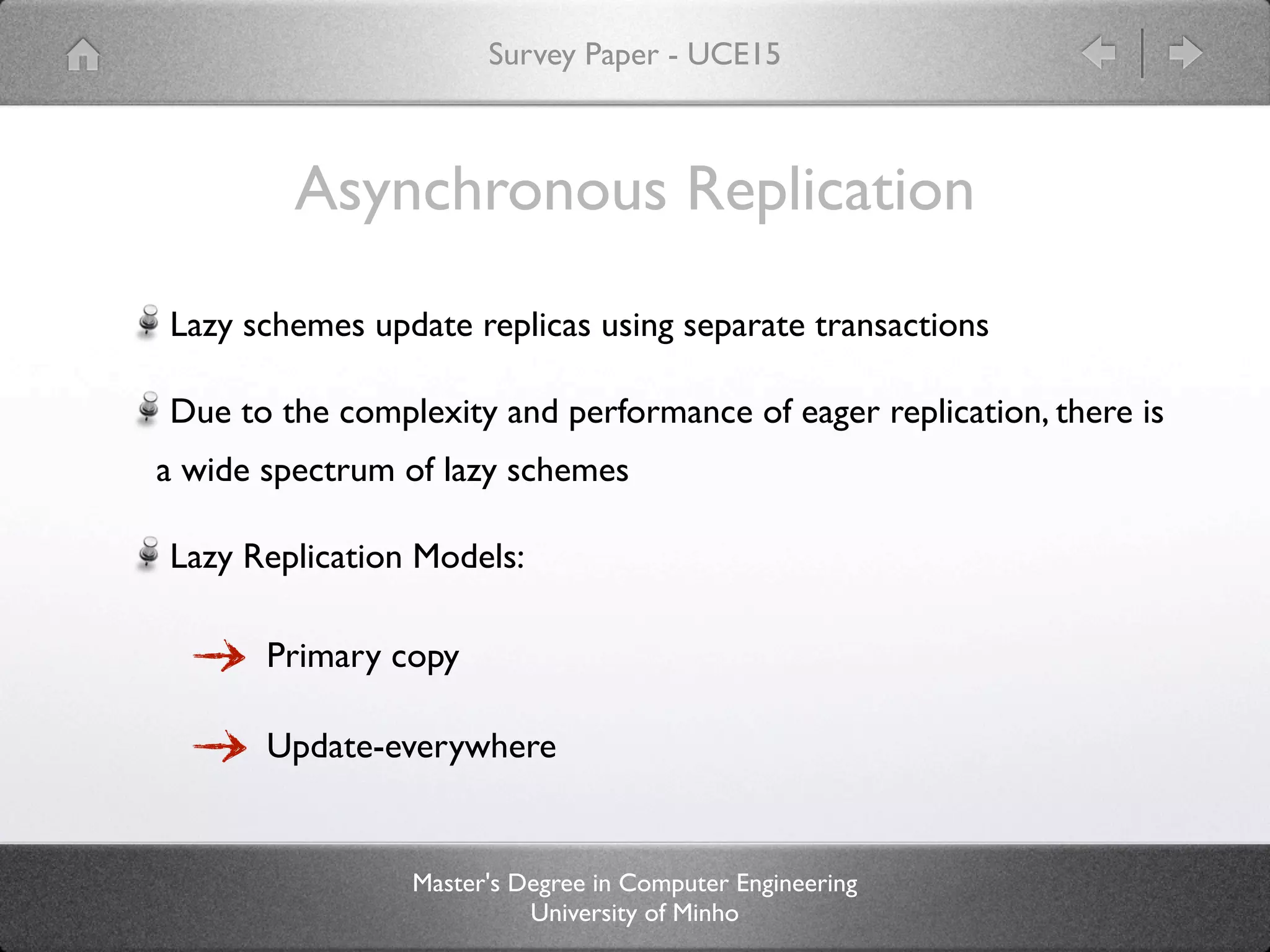 Survey Paper - UCE15

Asynchronous Replication

Lazy schemes update replicas using separate transactions

Due to the complexity and performance of eager replication, there is a wide spectrum of lazy schemes

Lazy Replication Models:

Primary copy

Update-everywhere

Master's Degree in Computer Engineering
University of Minho